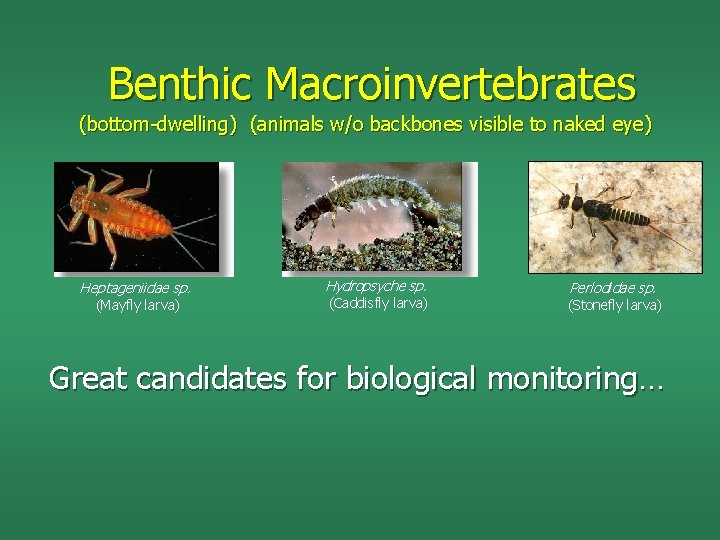 Benthic Macroinvertebrates
(bottom-dwelling) (animals w/o backbones visible to naked eye)

Heptageniidae sp.
(Mayfly larva)

Hydropsyche sp.
(Caddisfly larva)

Perlodidae sp.
(Stonefly larva)

Great candidates for biological monitoring…